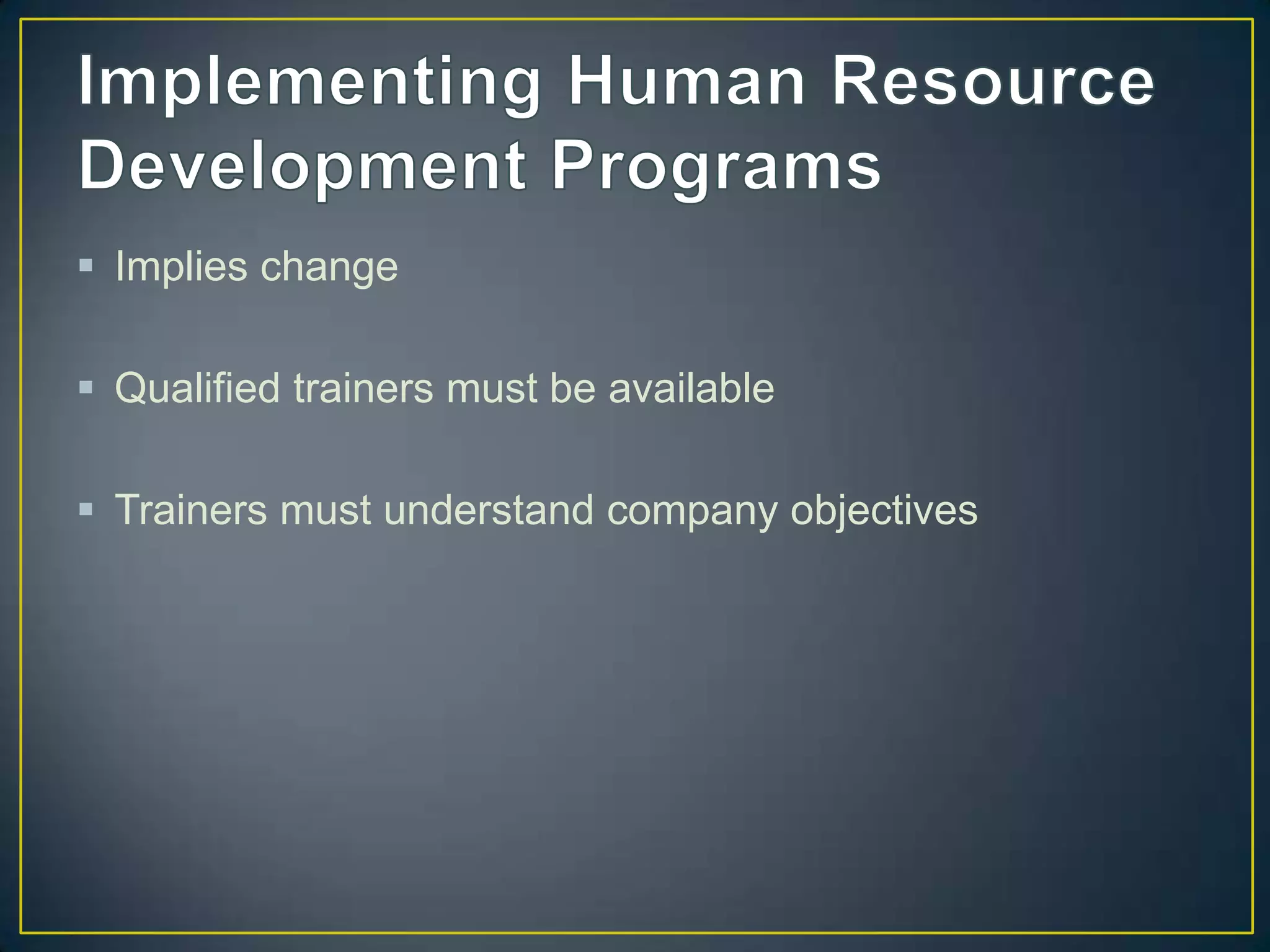 Implementing Human Resource Development Programs

▪ Implies change

▪ Qualified trainers must be available

▪ Trainers must understand company objectives